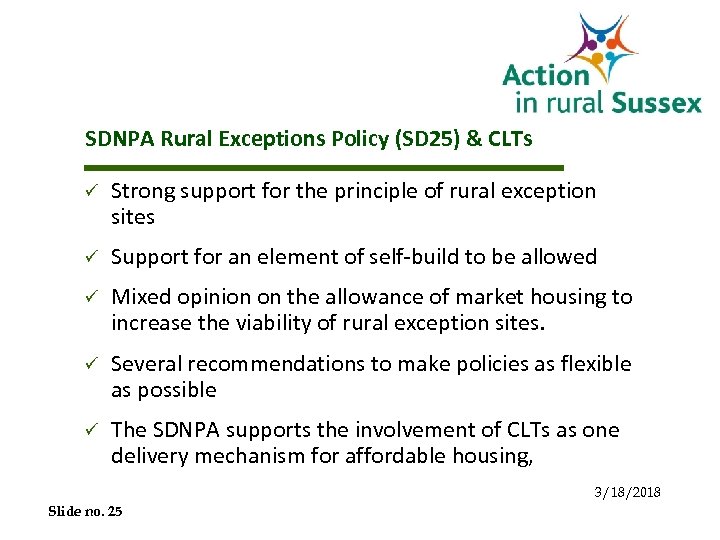 Action in rural Sussex

SDNPA Rural Exceptions Policy (SD25) & CLTs

✓ Strong support for the principle of rural exception sites

✓ Support for an element of self-build to be allowed

✓ Mixed opinion on the allowance of market housing to increase the viability of rural exception sites.

✓ Several recommendations to make policies as flexible as possible

✓ The SDNPA supports the involvement of CLTs as one delivery mechanism for affordable housing,

3/18/2018

Slide no. 25